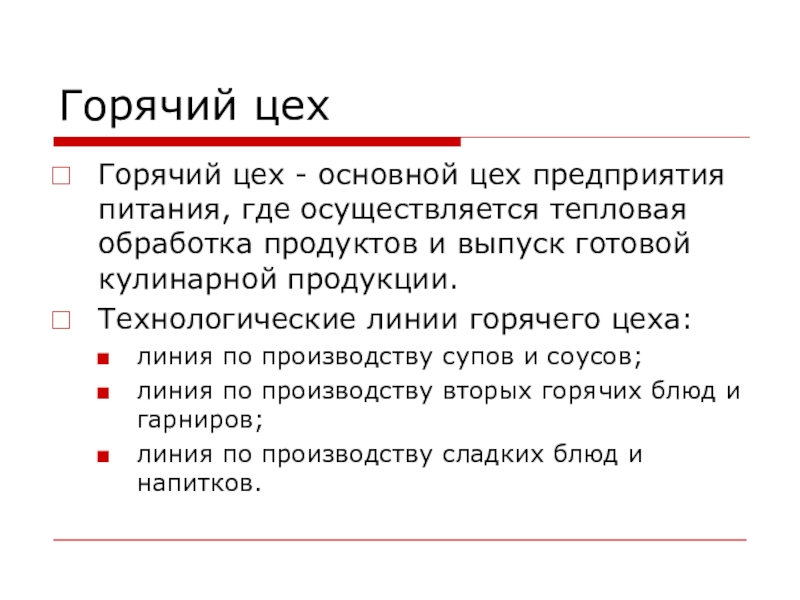 Горячий цех

Горячий цех - основной цех предприятия питания, где осуществляется тепловая обработка продуктов и выпуск готовой кулинарной продукции.

Технологические линии горячего цеха:

линия по производству супов и соусов;

линия по производству вторых горячих блюд и гарниров;

линия по производству сладких блюд и напитков.